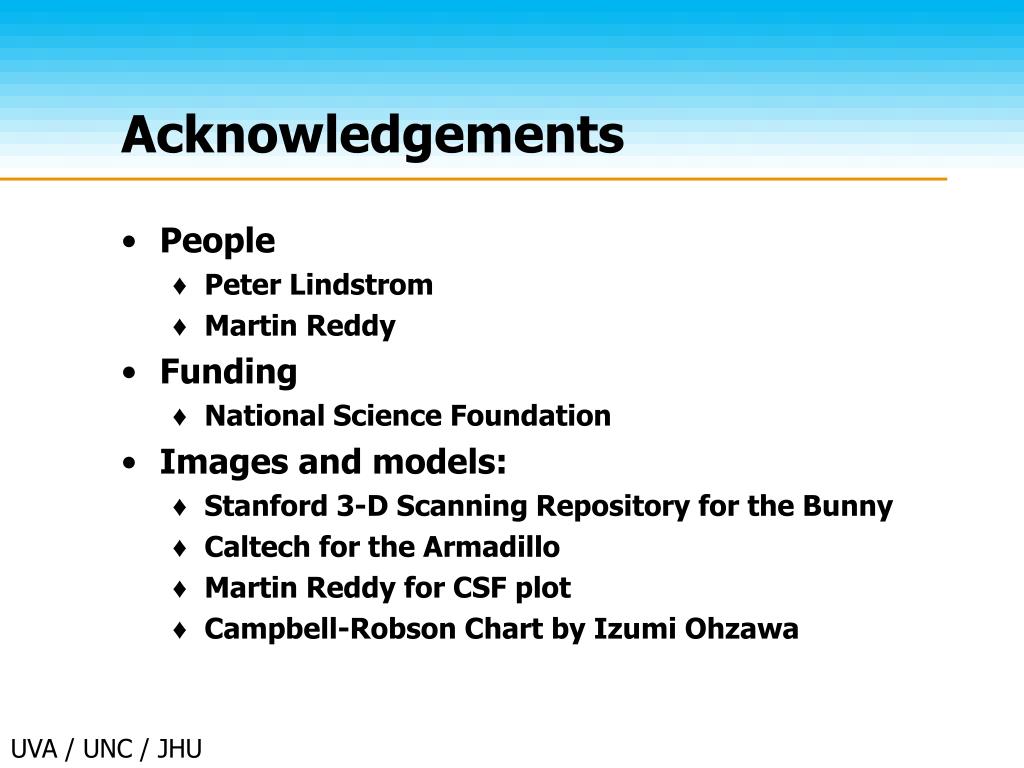 Acknowledgements

• People
♦ Peter Lindstrom
♦ Martin Reddy
• Funding
♦ National Science Foundation
• Images and models:
♦ Stanford 3-D Scanning Repository for the Bunny
♦ Caltech for the Armadillo
♦ Martin Reddy for CSF plot
♦ Campbell-Robson Chart by Izumi Ohzawa

UVA / UNC / JHU